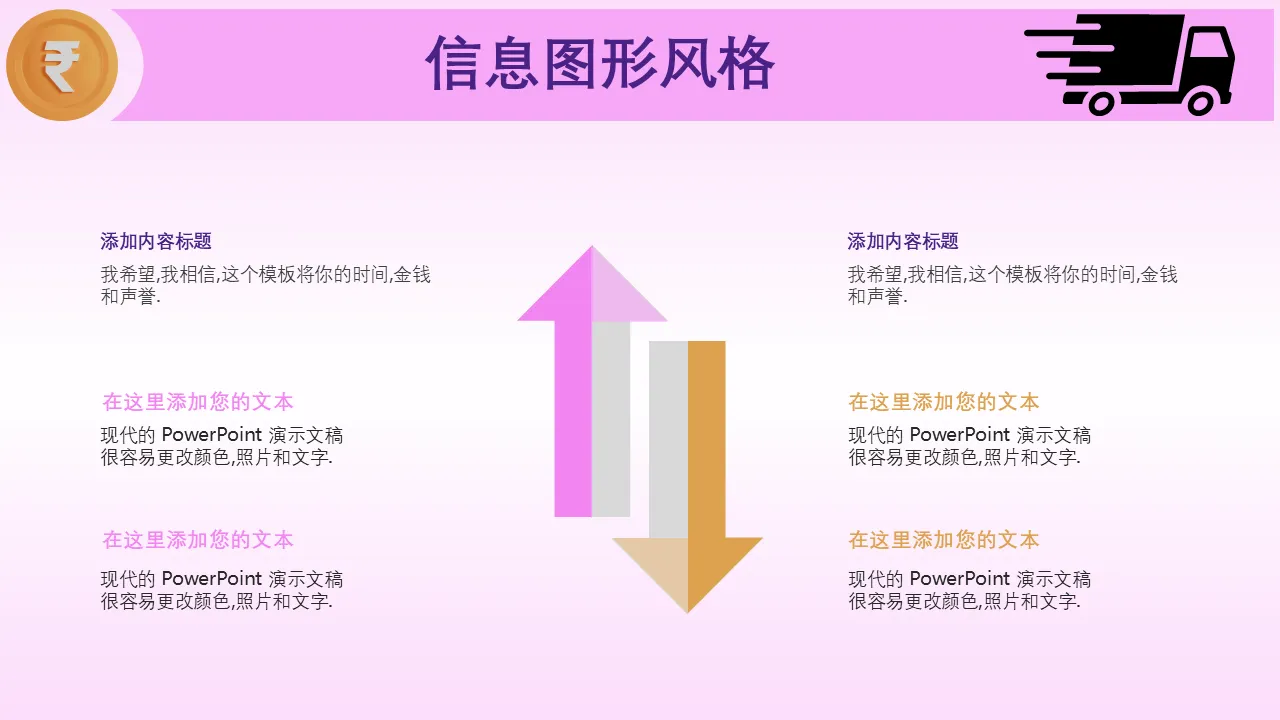 ₹

信息图形风格

添加内容标题
我希望,我相信,这个模板将你的时间,金钱和声誉.

在这里添加您的文本
现代的 PowerPoint 演示文稿很容易更改颜色,照片和文字.

在这里添加您的文本
现代的 PowerPoint 演示文稿很容易更改颜色,照片和文字.

添加内容标题
我希望,我相信,这个模板将你的时间,金钱和声誉.

在这里添加您的文本
现代的 PowerPoint 演示文稿很容易更改颜色,照片和文字.

在这里添加您的文本
现代的 PowerPoint 演示文稿很容易更改颜色,照片和文字.